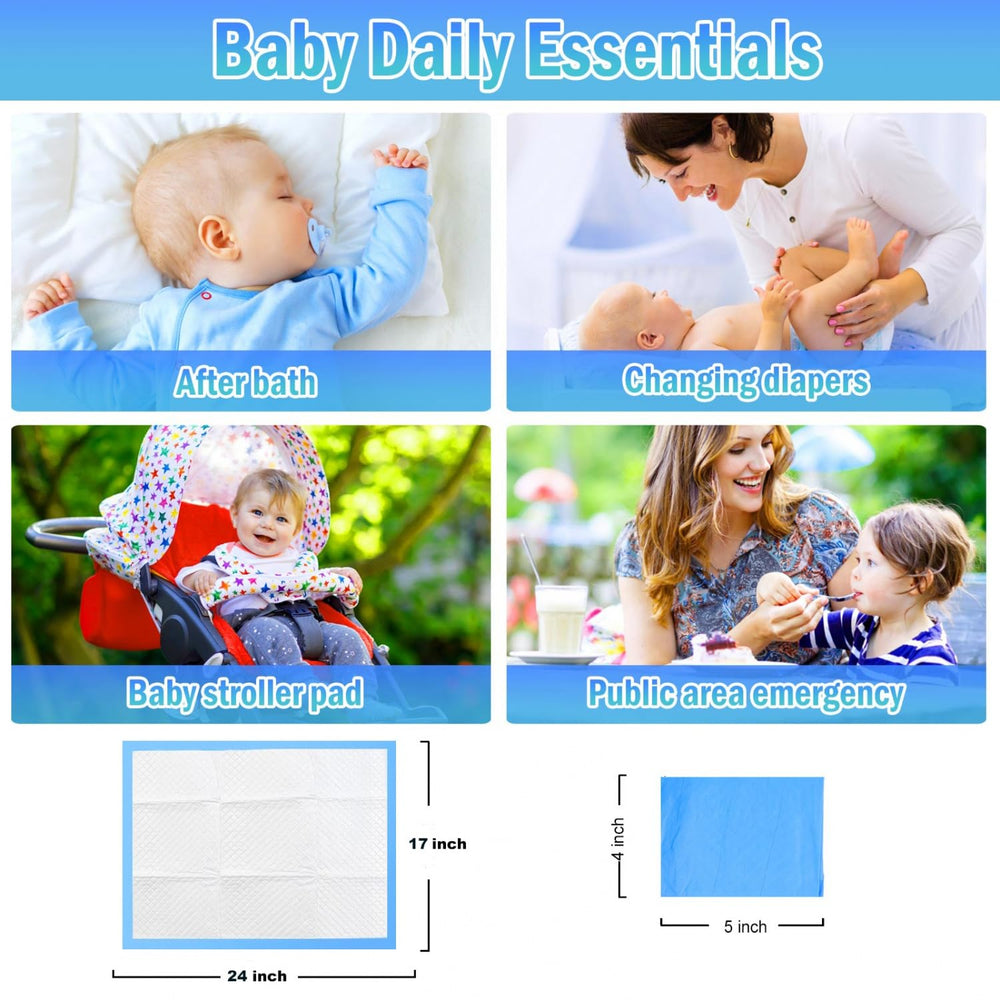 Baby Daily Essentials

After bath

Changing diapers

Baby stroller pad

Public area emergency

17 inch

24 inch

4 inch

5 inch